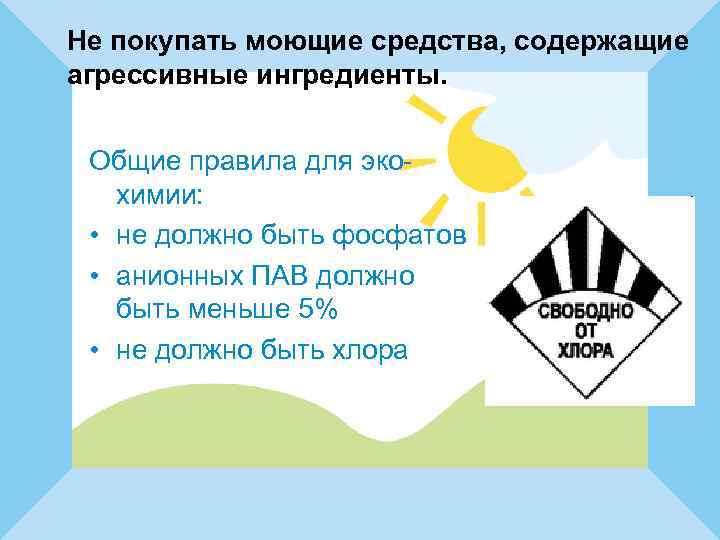 Не покупать моющие средства, содержащие агрессивные ингредиенты.

Общие правила для эко-химии:
• не должно быть фосфатов
• анионных ПАВ должно быть меньше 5%
• не должно быть хлора

СВОБОДНО ОТ ХЛОРА